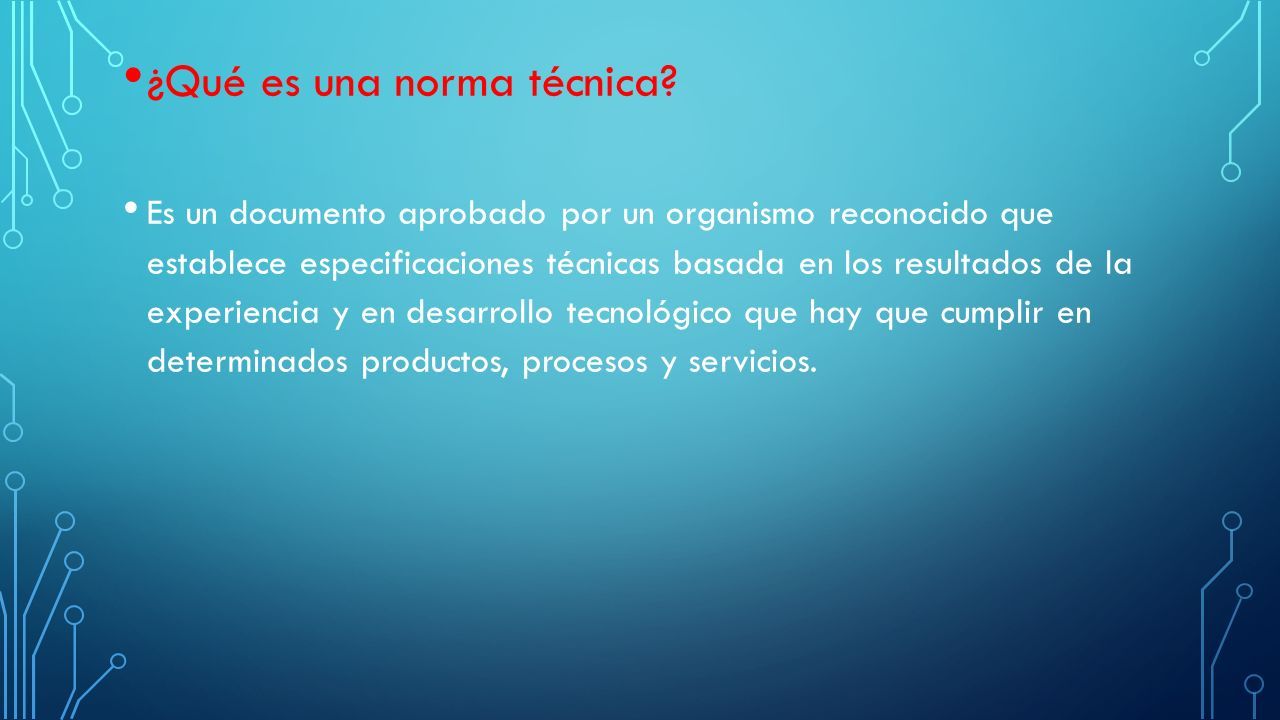 • ¿Qué es una norma técnica?

• Es un documento aprobado por un organismo reconocido que establece especificaciones técnicas basada en los resultados de la experiencia y en desarrollo tecnológico que hay que cumplir en determinados productos, procesos y servicios.